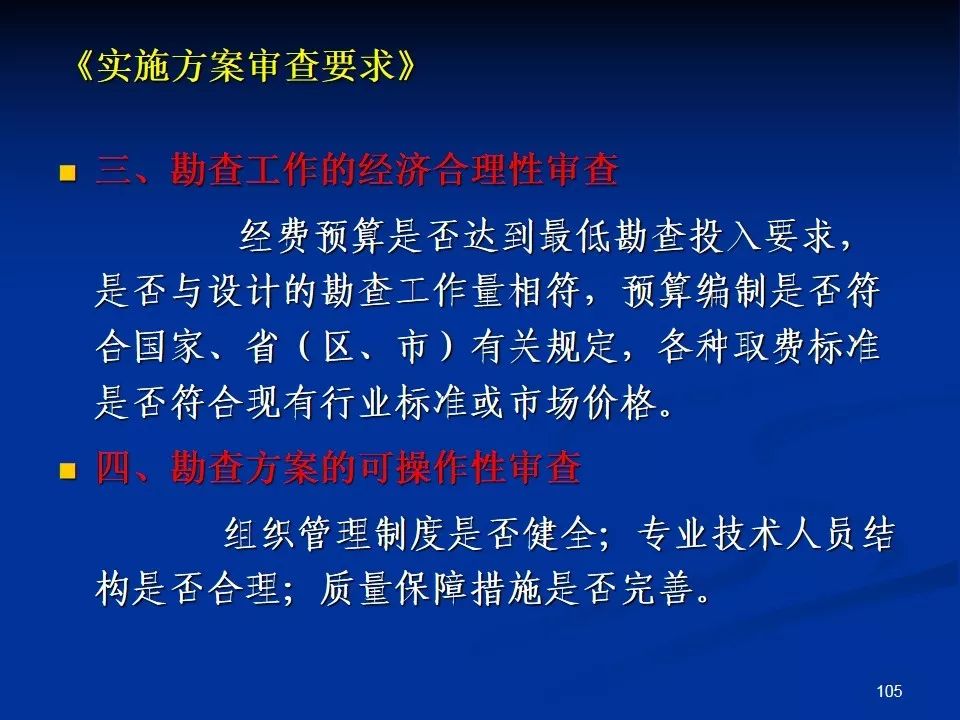 《实施方案审查要求》

三、勘查工作的经济合理性审查

经费预算是否达到最低勘查投入要求，是否与设计的勘查工作量相符，预算编制是否符合国家、省（区、市）有关规定，各种取费标准是否符合现有行业标准或市场价格。

四、勘查方案的可操作性审查

组织管理制度是否健全；专业技术人员结构是否合理；质量保障措施是否完善。

105